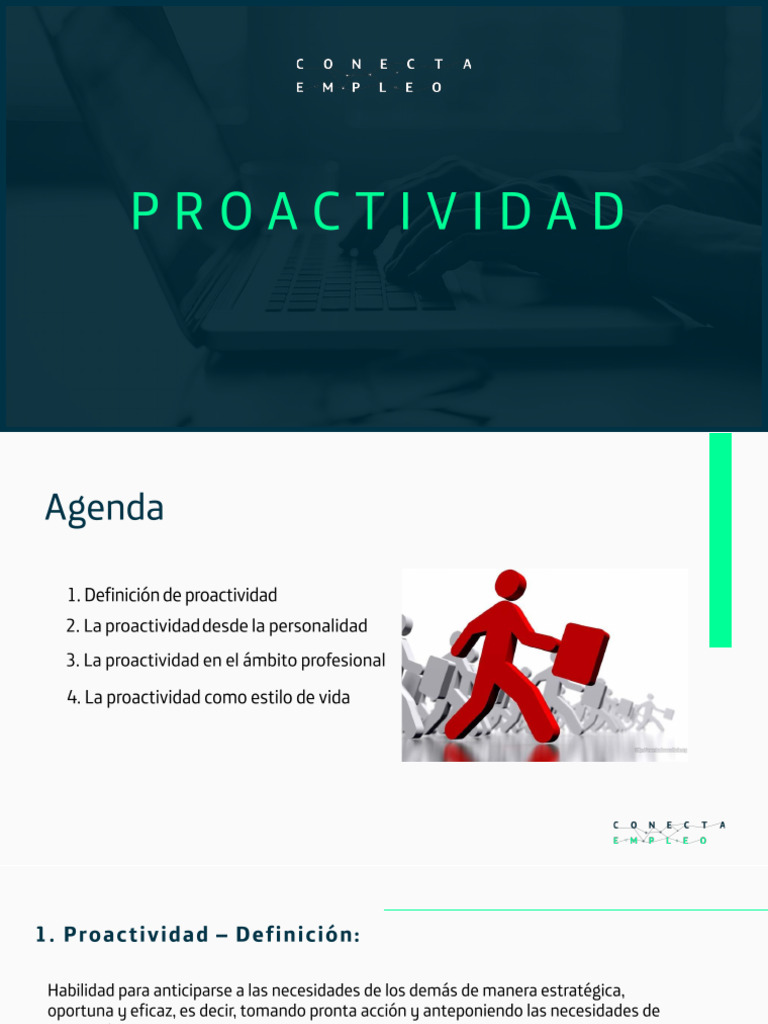 CONECTA EMPLEO

PROACTIVIDAD

Agenda

1. Definición de proactividad
2. La proactividad desde la personalidad
3. La proactividad en el ámbito profesional
4. La proactividad como estilo de vida

CONECTA EMPLEO

1. Proactividad – Definición:

Habilidad para anticiparse a las necesidades de los demás de manera estratégica, oportuna y eficaz, es decir, tomando pronta acción y anteponiendo las necesidades de